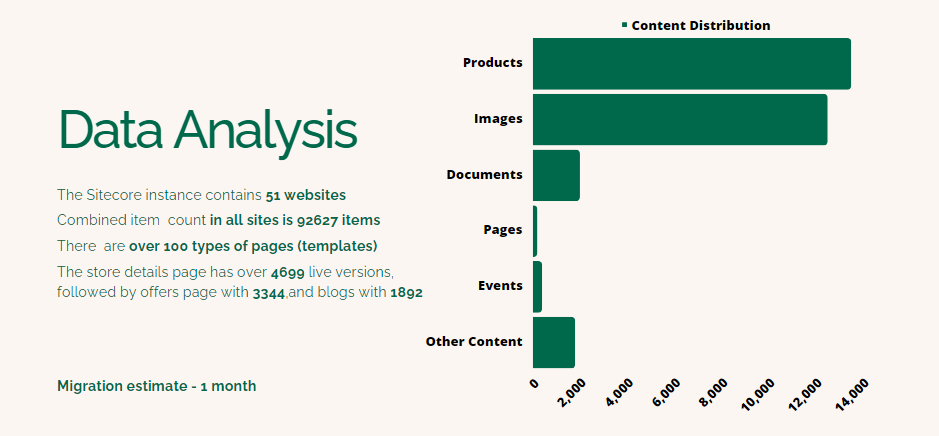 Data Analysis

The Sitecore instance contains 51 websites

Combined item count in all sites is 92627 items

There are over 100 types of pages (templates)

The store details page has over 4699 live versions, followed by offers page with 3344,and blogs with 1892

Migration estimate - 1 month

Content Distribution

Products
Images
Documents
Pages
Events
Other Content

0
2,000
4,000
6,000
8,000
10,000
12,000
14,000